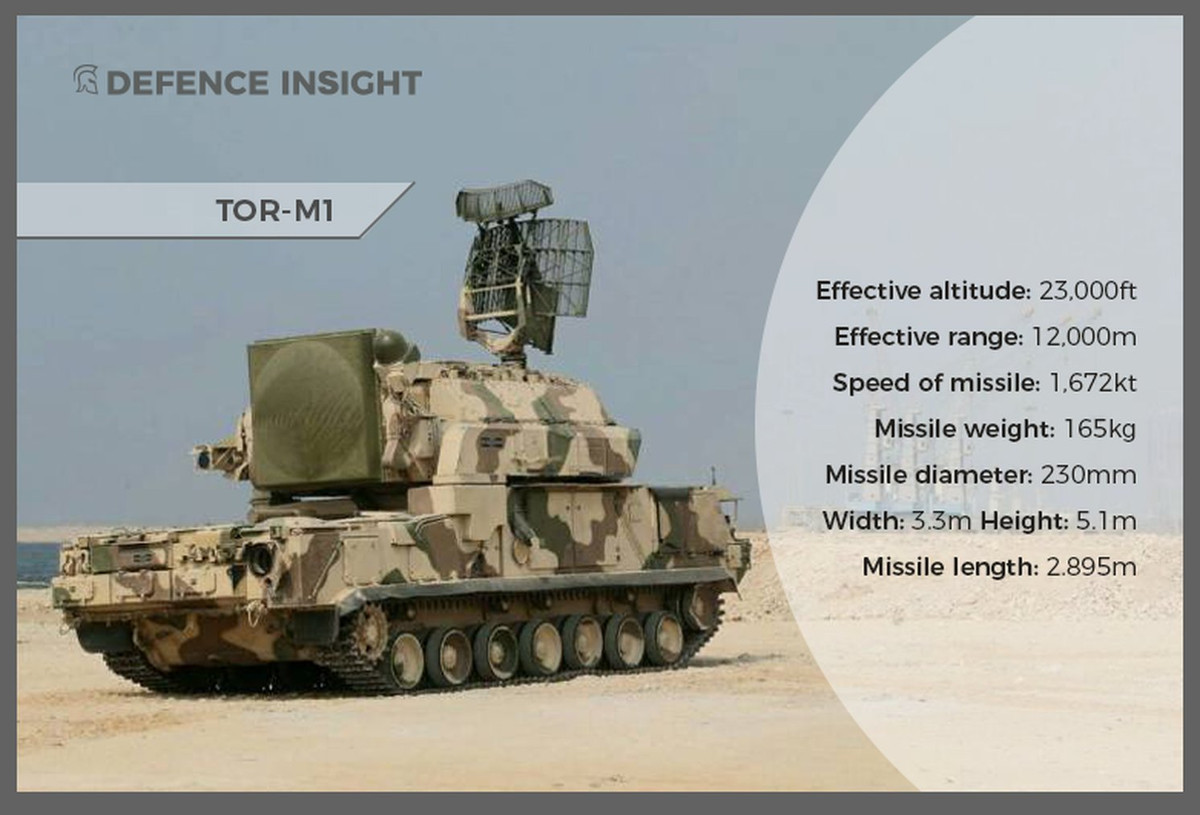 DEFENCE INSIGHT

TOR-M1

Effective altitude: 23,000ft
Effective range: 12,000m
Speed of missile: 1,672kt
Missile weight: 165kg
Missile diameter: 230mm
Width: 3.3m Height: 5.1m
Missile length: 2.895m